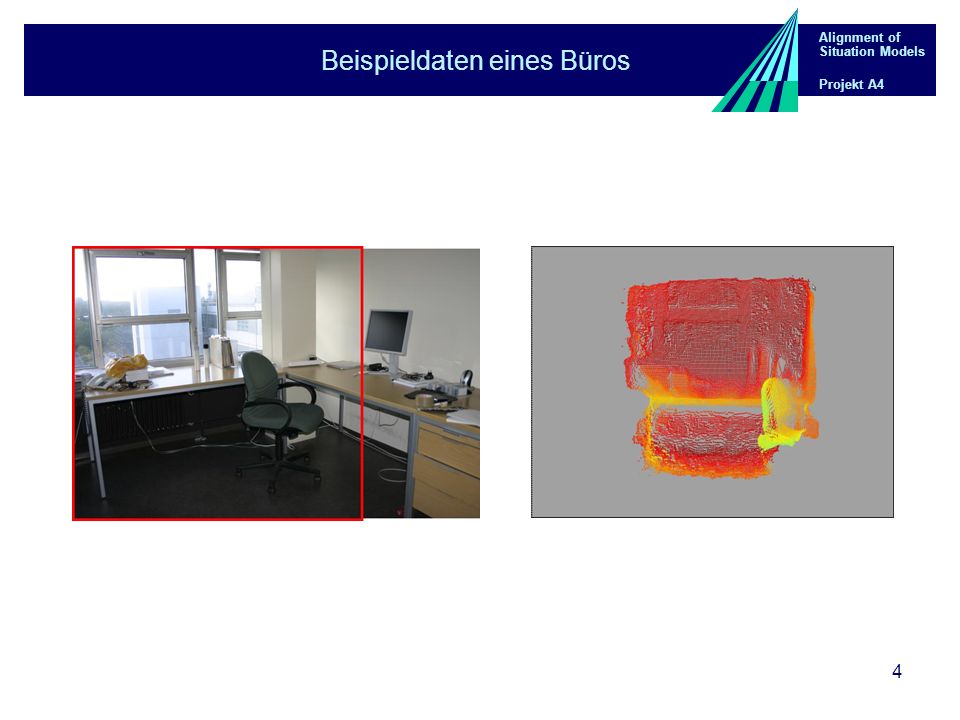 Beispieldaten eines Büros

Alignment of
Situation Models

Projekt A4

4